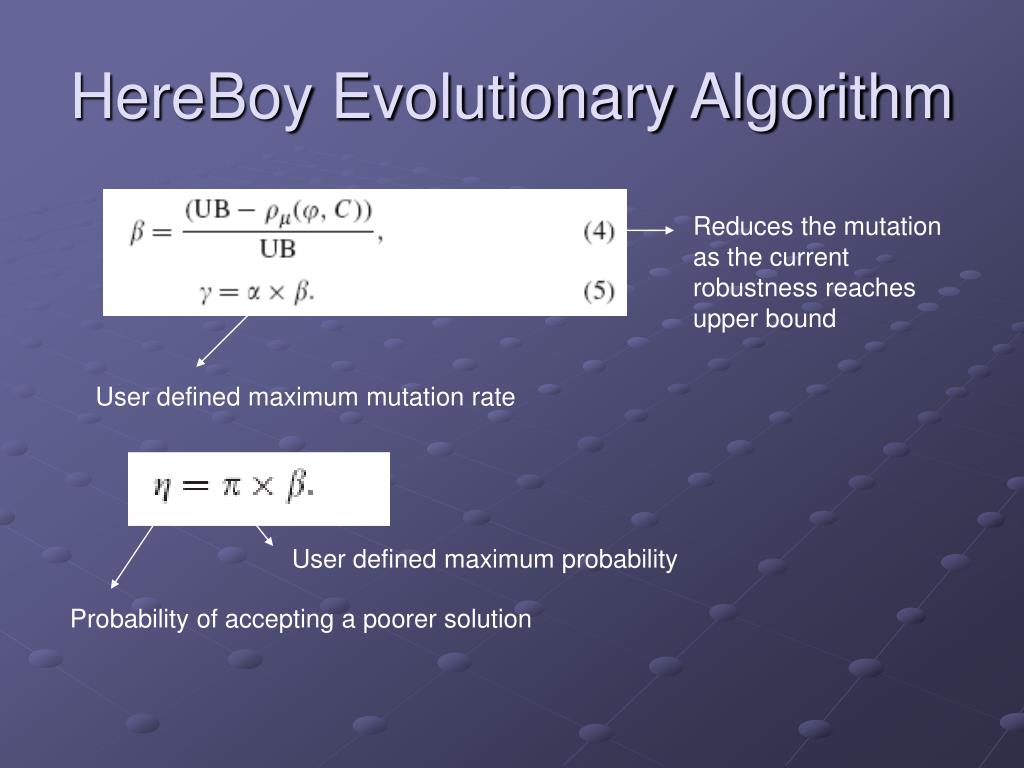 HereBoy Evolutionary Algorithm

$\beta = \frac{(\mathrm{UB} - \rho_{\mu}(\varphi, C))}{\mathrm{UB}},$ (4)

$\gamma = \alpha \times \beta.$ (5)

Reduces the mutation as the current robustness reaches upper bound

User defined maximum mutation rate

$\eta = \pi \times \beta.$

User defined maximum probability

Probability of accepting a poorer solution